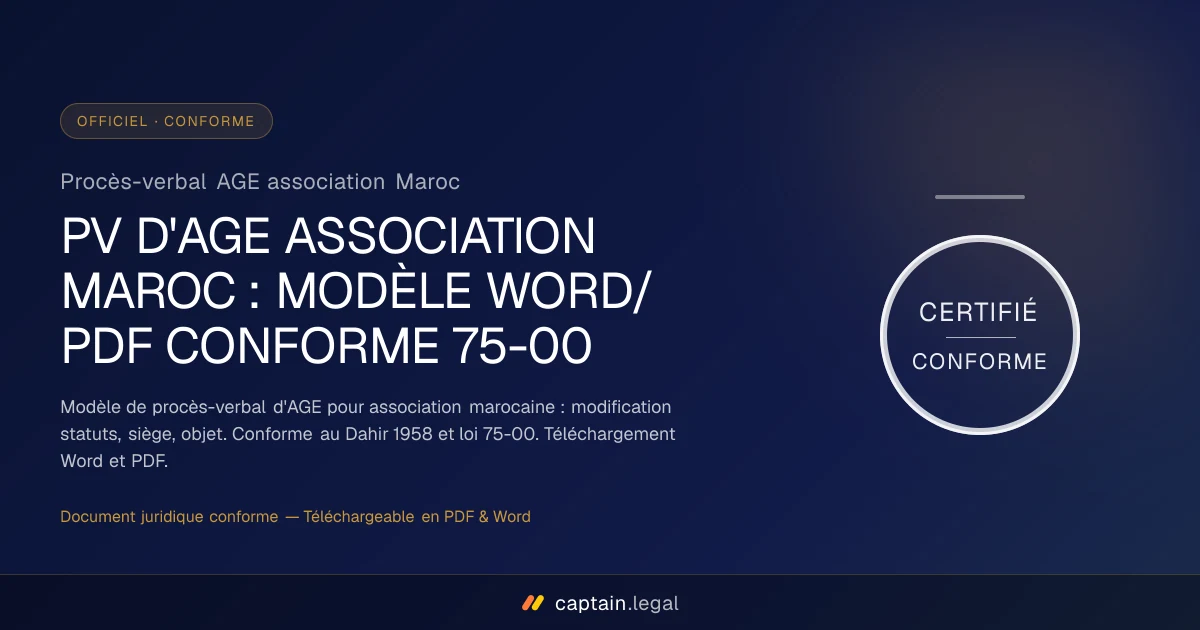 OFFICIEL · CONFORME

Procès-verbal AGE association Maroc

PV D'AGE ASSOCIATION MAROC : MODÈLE WORD/ PDF CONFORME 75-00

Modèle de procès-verbal d'AGE pour association marocaine : modification statuts, siège, objet. Conforme au Dahir 1958 et loi 75-00. Téléchargement Word et PDF.

Document juridique conforme — Téléchargeable en PDF & Word

CERTIFIÉ

CONFORME

captain.legal